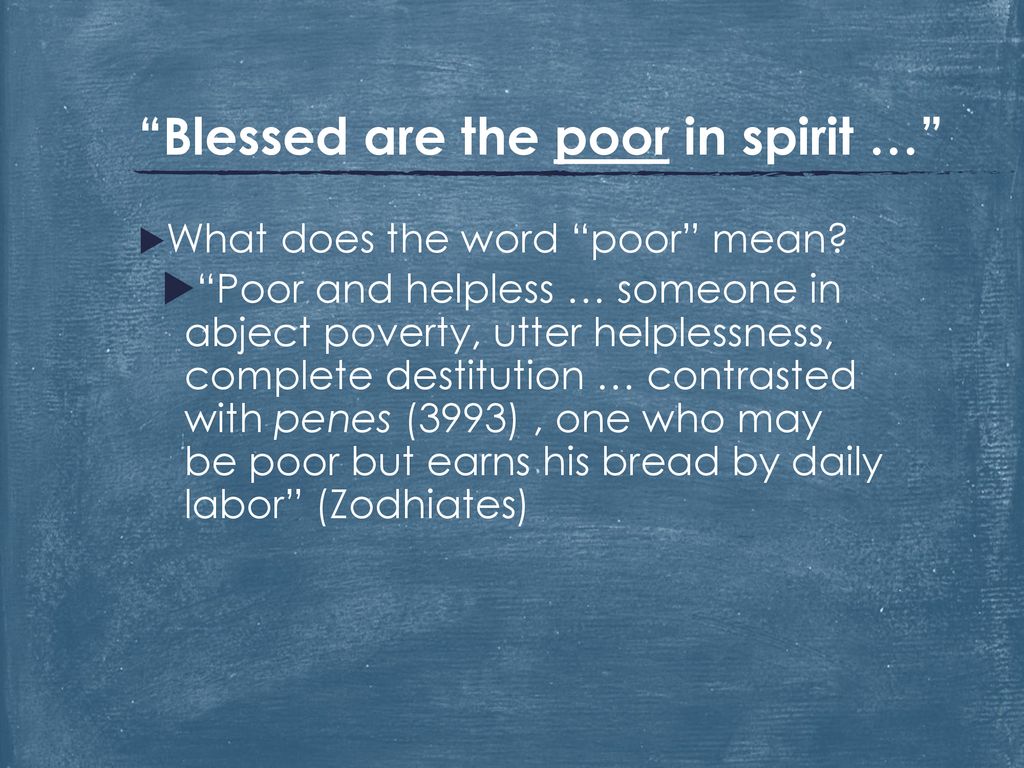 “Blessed are the poor in spirit …”

What does the word “poor” mean?

“Poor and helpless … someone in abject poverty, utter helplessness, complete destitution … contrasted with penes (3993) , one who may be poor but earns his bread by daily labor” (Zodhiates)